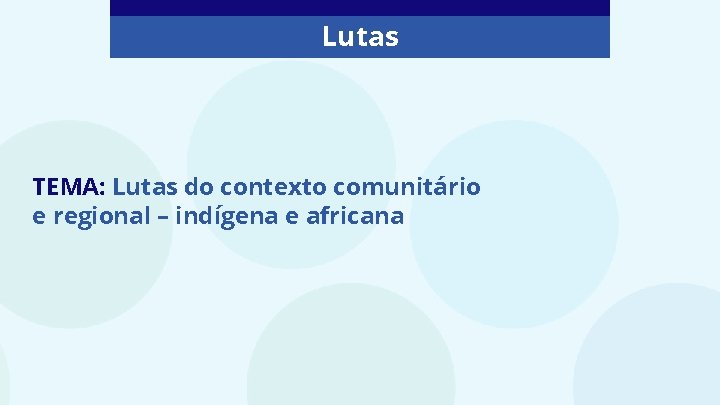 Lutas

TEMA: Lutas do contexto comunitário e regional – indígena e africana